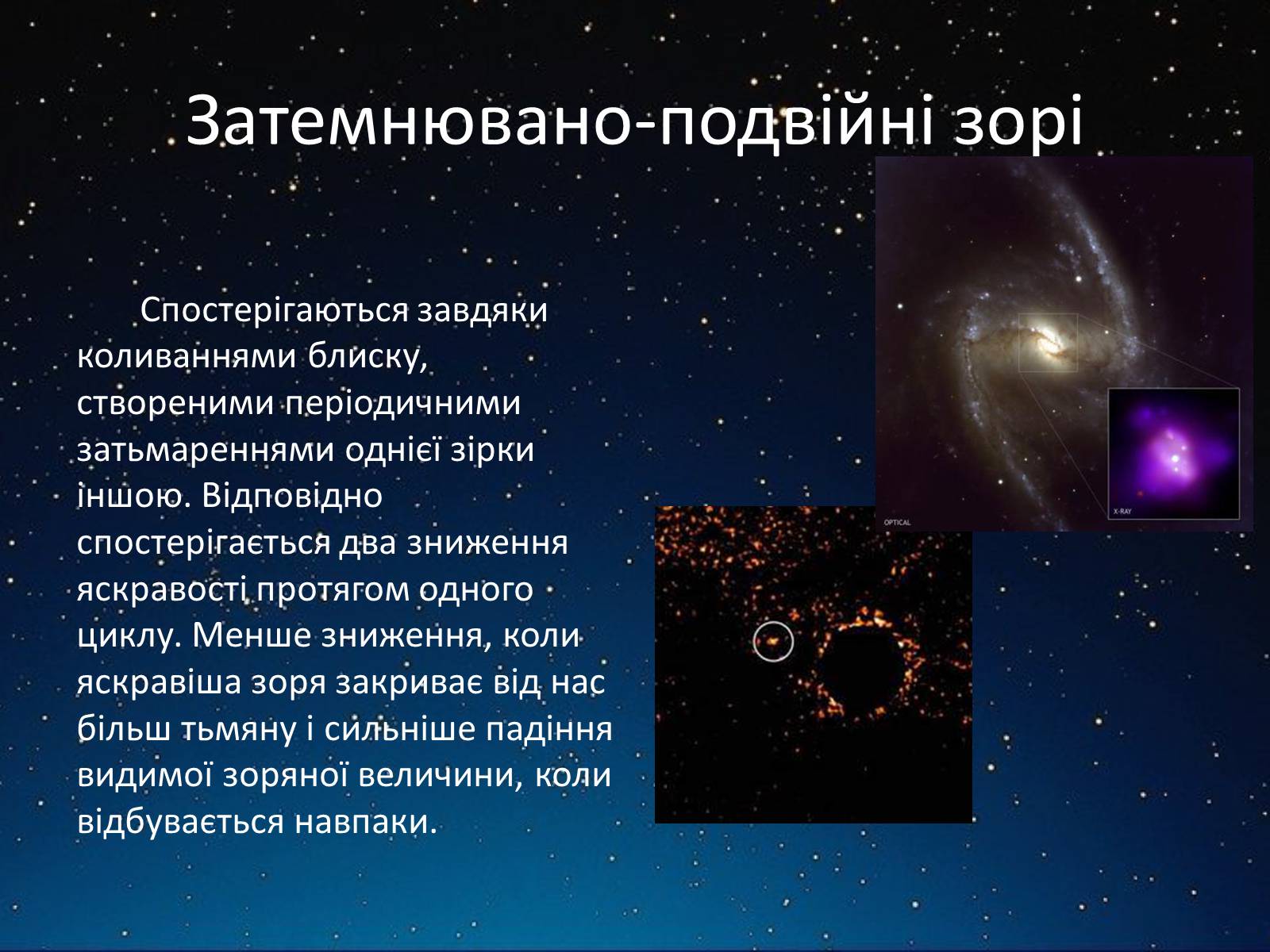 Затемнювано-подвійні зорі

Спостерігаються завдяки коливаннями блиску, створеними періодичними затьмареннями однієї зірки іншою. Відповідно спостерігається два зниження яскравості протягом одного циклу. Менше зниження, коли яскравіша зоря закриває від нас більш тьмяну і сильніше падіння видимої зоряної величини, коли відбувається навпаки.

OPTICAL

X-RAY